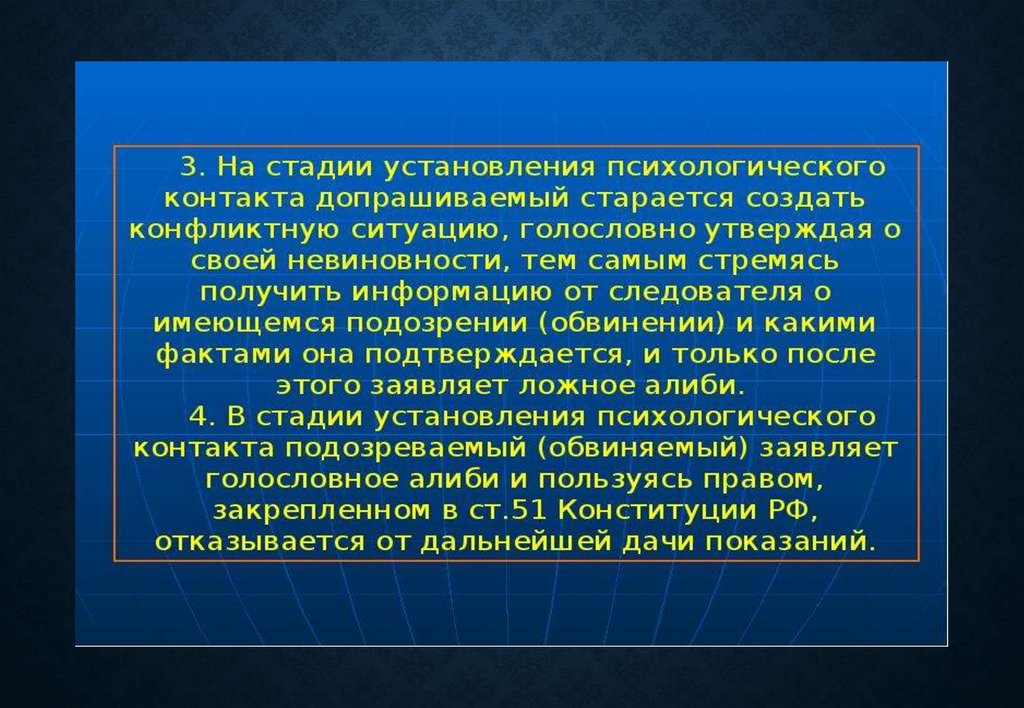 3. На стадии установления психологического контакта допрашиваемый старается создать конфликтную ситуацию, голословно утверждая о своей невиновности, тем самым стремясь получить информацию от следователя о имеющемся подозрении (обвинении) и какими фактами она подтверждается, и только после этого заявляет ложное алиби.

4. В стадии установления психологического контакта подозреваемый (обвиняемый) заявляет голословное алиби и пользуясь правом, закрепленном в ст.51 Конституции РФ, отказывается от дальнейшей дачи показаний.